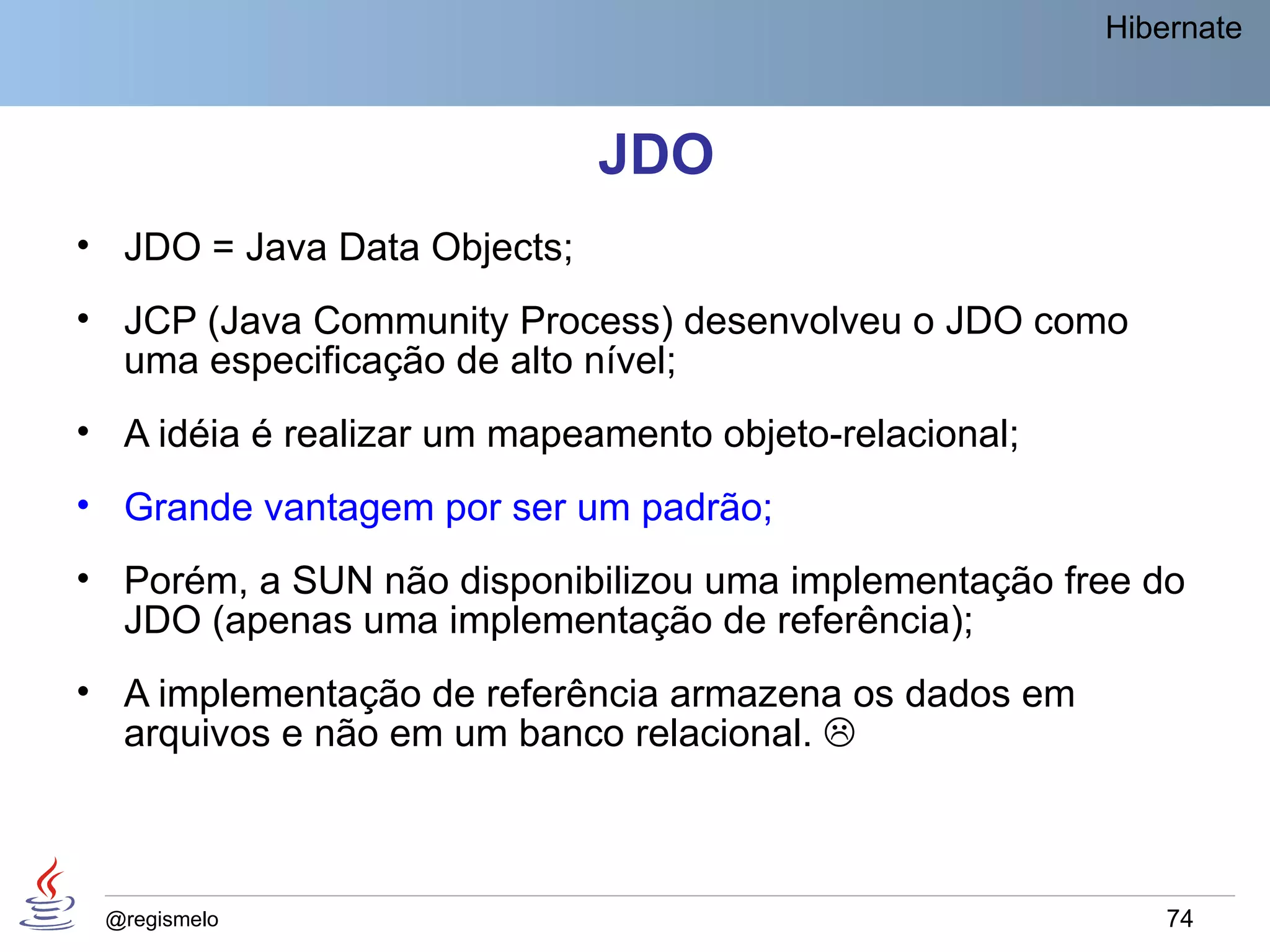 Hibernate

JDO

• JDO = Java Data Objects;

• JCP (Java Community Process) desenvolveu o JDO como uma especificação de alto nível;

• A idéia é realizar um mapeamento objeto-relacional;

• Grande vantagem por ser um padrão;

• Porém, a SUN não disponibilizou uma implementação free do JDO (apenas uma implementação de referência);

• A implementação de referência armazena os dados em arquivos e não em um banco relacional. ☹

@regismelo

74